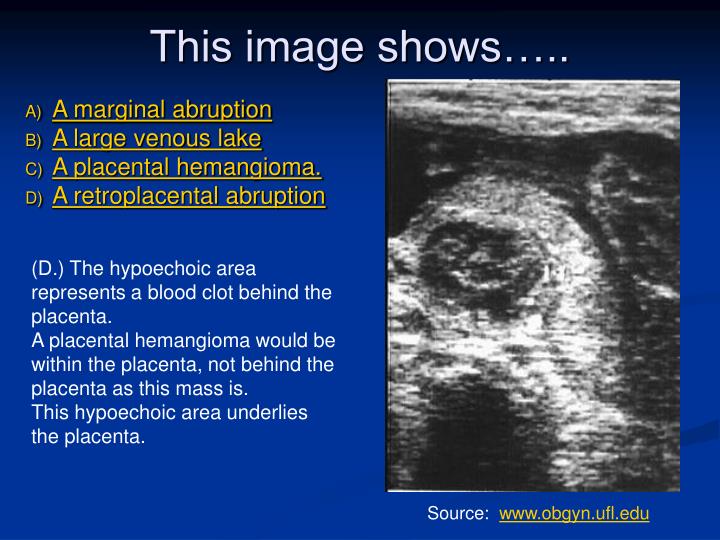 This image shows…..

A) A marginal abruption
B) A large venous lake
C) A placental hemangioma.
D) A retroplacental abruption

(D.) The hypoechoic area represents a blood clot behind the placenta.
A placental hemangioma would be within the placenta, not behind the placenta as this mass is.
This hypoechoic area underlies the placenta.

Source: www.obgyn.ufl.edu